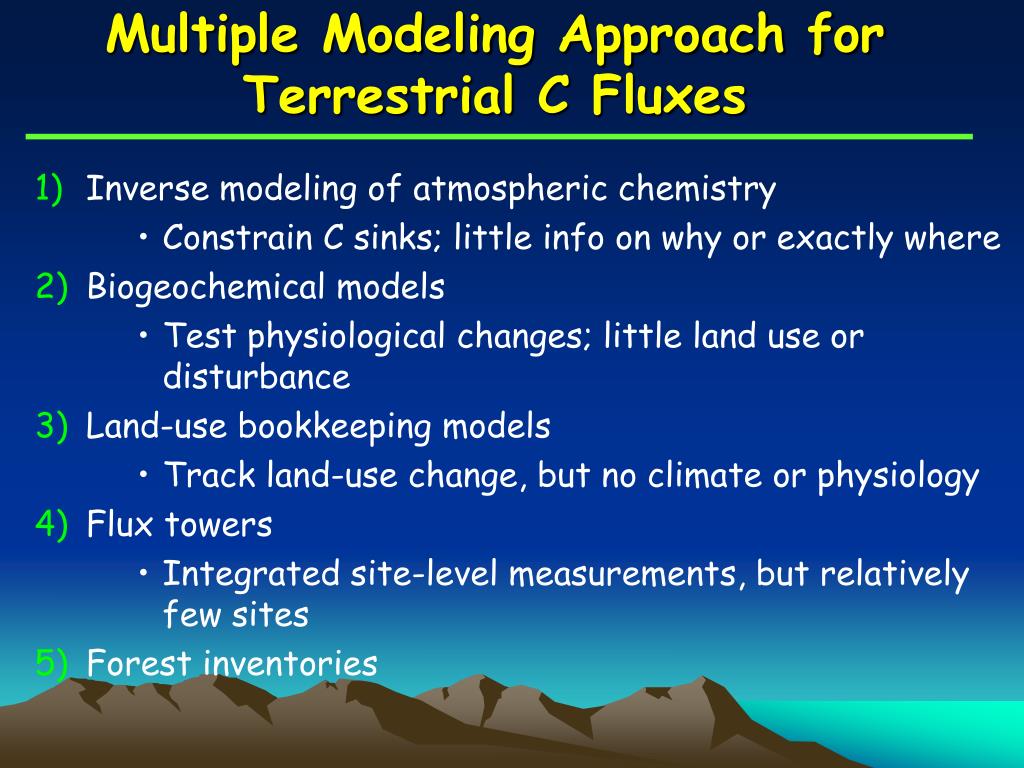 Multiple Modeling Approach for Terrestrial C Fluxes

1) Inverse modeling of atmospheric chemistry
• Constrain C sinks; little info on why or exactly where
2) Biogeochemical models
• Test physiological changes; little land use or disturbance
3) Land-use bookkeeping models
• Track land-use change, but no climate or physiology
4) Flux towers
• Integrated site-level measurements, but relatively few sites
5) Forest inventories